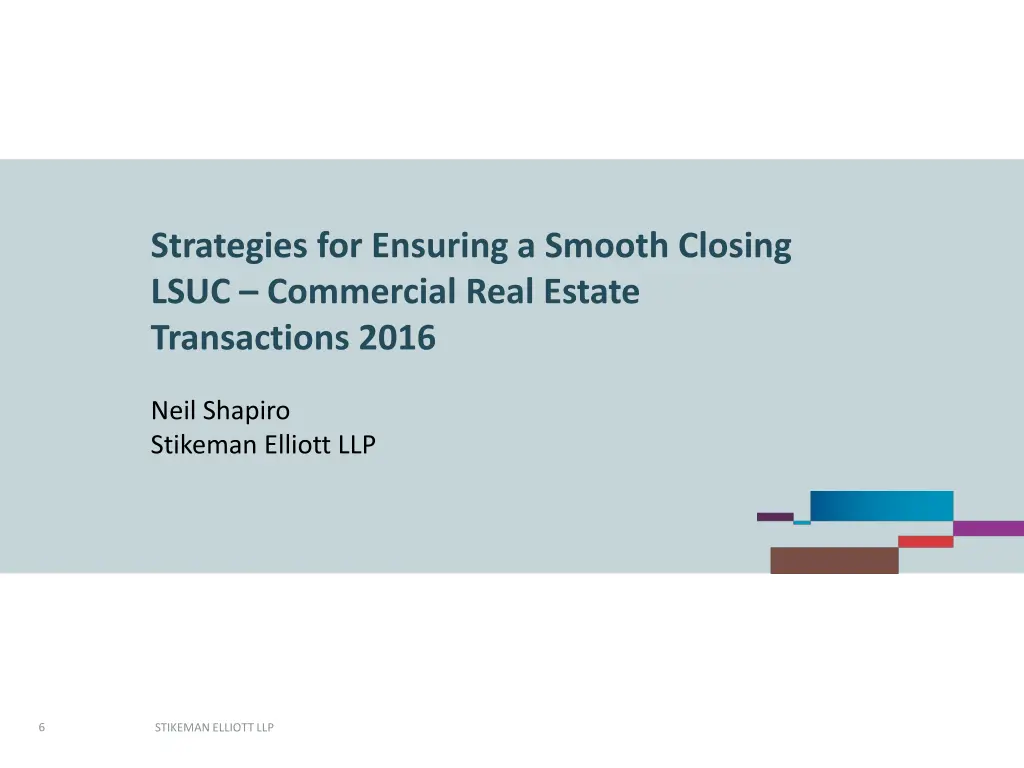 Strategies for Ensuring a Smooth Closing
LSUC – Commercial Real Estate Transactions 2016

Neil Shapiro
Stikeman Elliott LLP

6

STIKEMAN ELLIOTT LLP